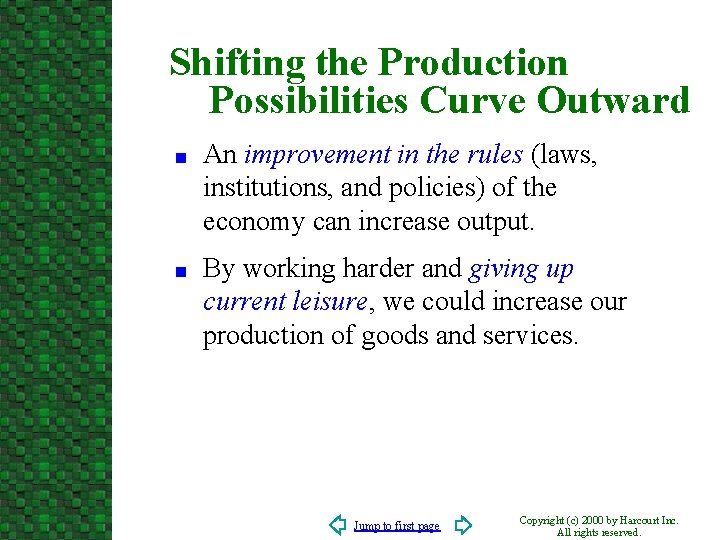 Shifting the Production Possibilities Curve Outward

An improvement in the rules (laws, institutions, and policies) of the economy can increase output.

By working harder and giving up current leisure, we could increase our production of goods and services.

Jump to first page

Copyright (c) 2000 by Harcourt Inc. All rights reserved.